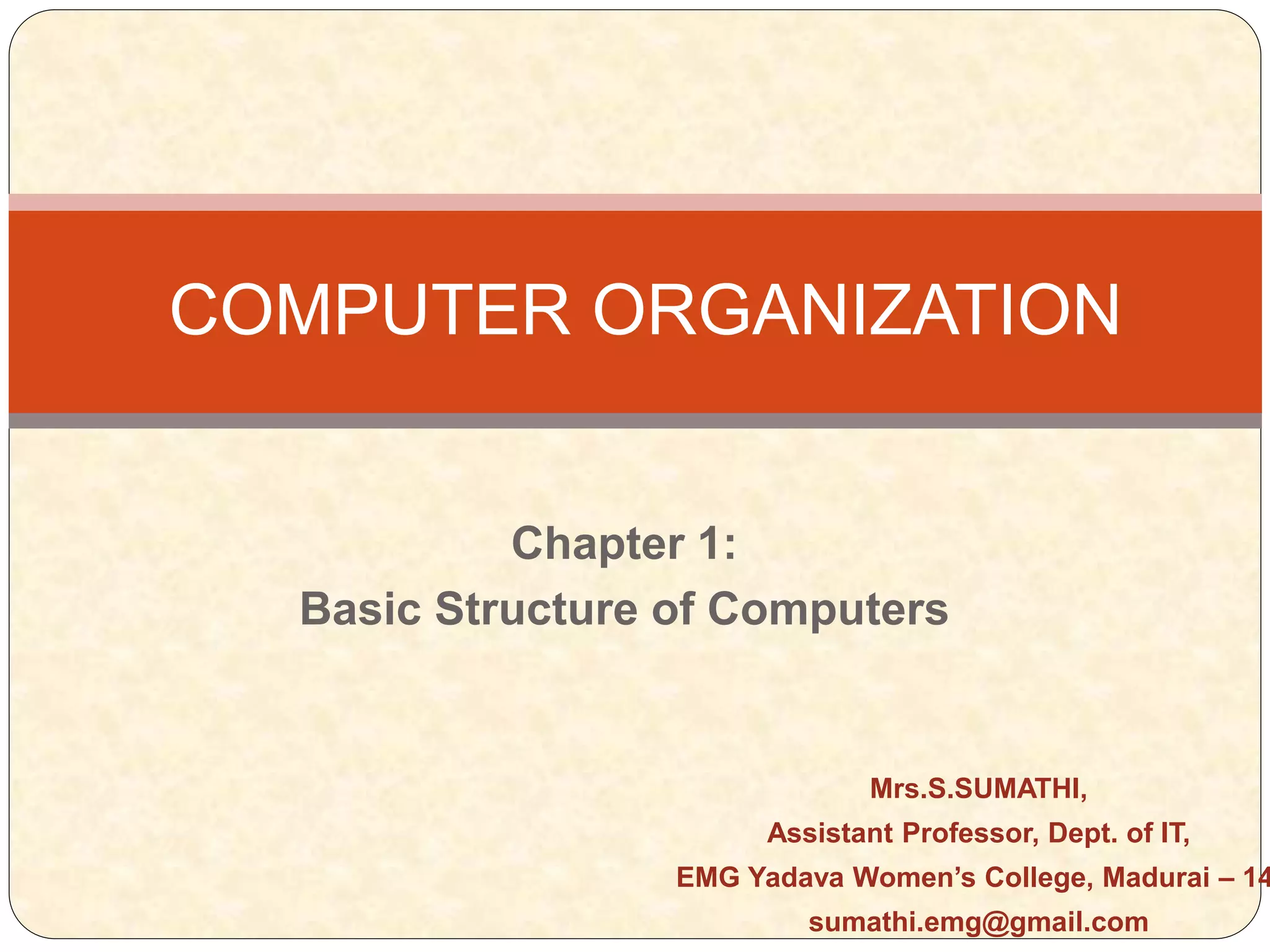 COMPUTER ORGANIZATION

Chapter 1:
Basic Structure of Computers

Mrs.S.SUMATHI,
Assistant Professor, Dept. of IT,
EMG Yadava Women’s College, Madurai – 14
sumathi.emg@gmail.com